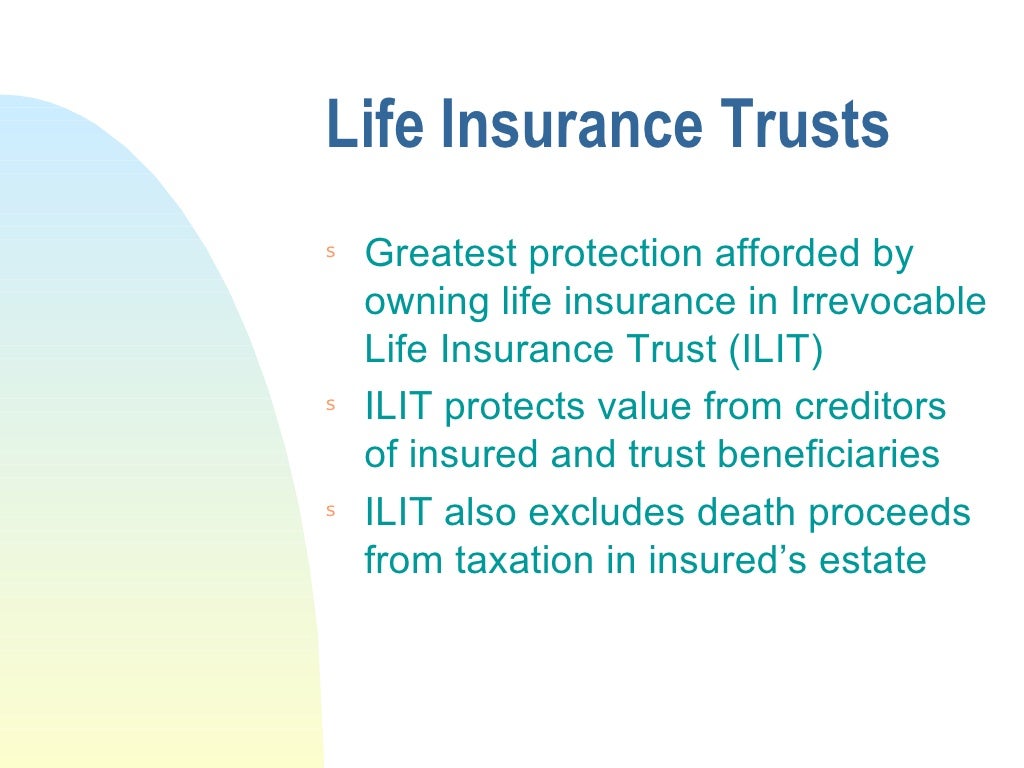 Life Insurance Trusts

s Greatest protection afforded by owning life insurance in Irrevocable Life Insurance Trust (ILIT)

s ILIT protects value from creditors of insured and trust beneficiaries

s ILIT also excludes death proceeds from taxation in insured's estate